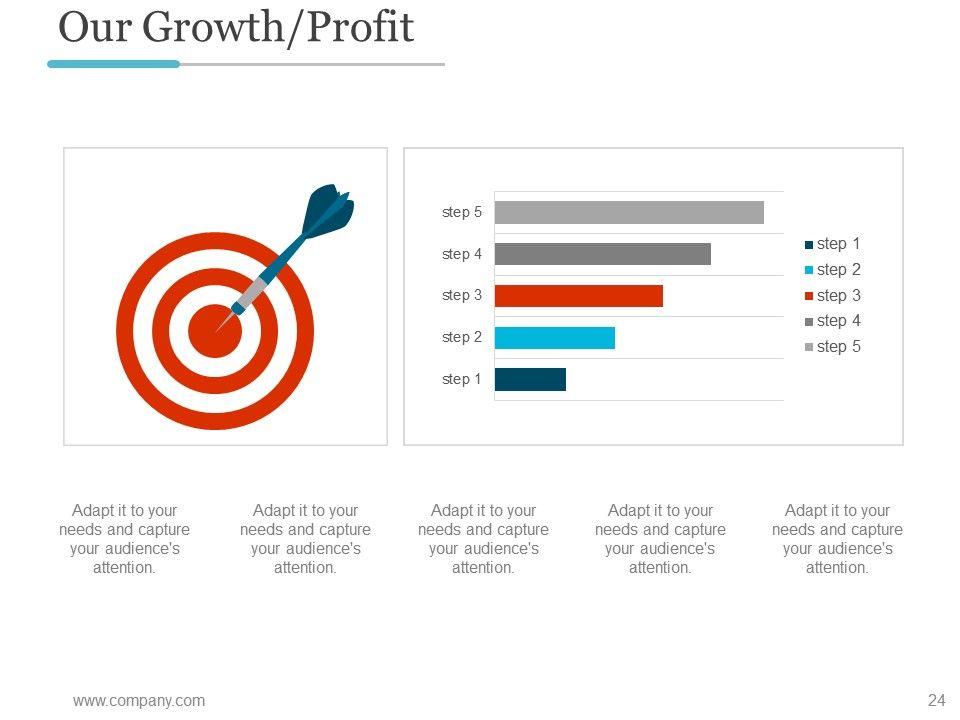 Our Growth/Profit

step 5
step 4
step 3
step 2
step 1

step 1
step 2
step 3
step 4
step 5

Adapt it to your needs and capture your audience's attention.

Adapt it to your needs and capture your audience's attention.

Adapt it to your needs and capture your audience's attention.

Adapt it to your needs and capture your audience's attention.

Adapt it to your needs and capture your audience's attention.

www.company.com

24